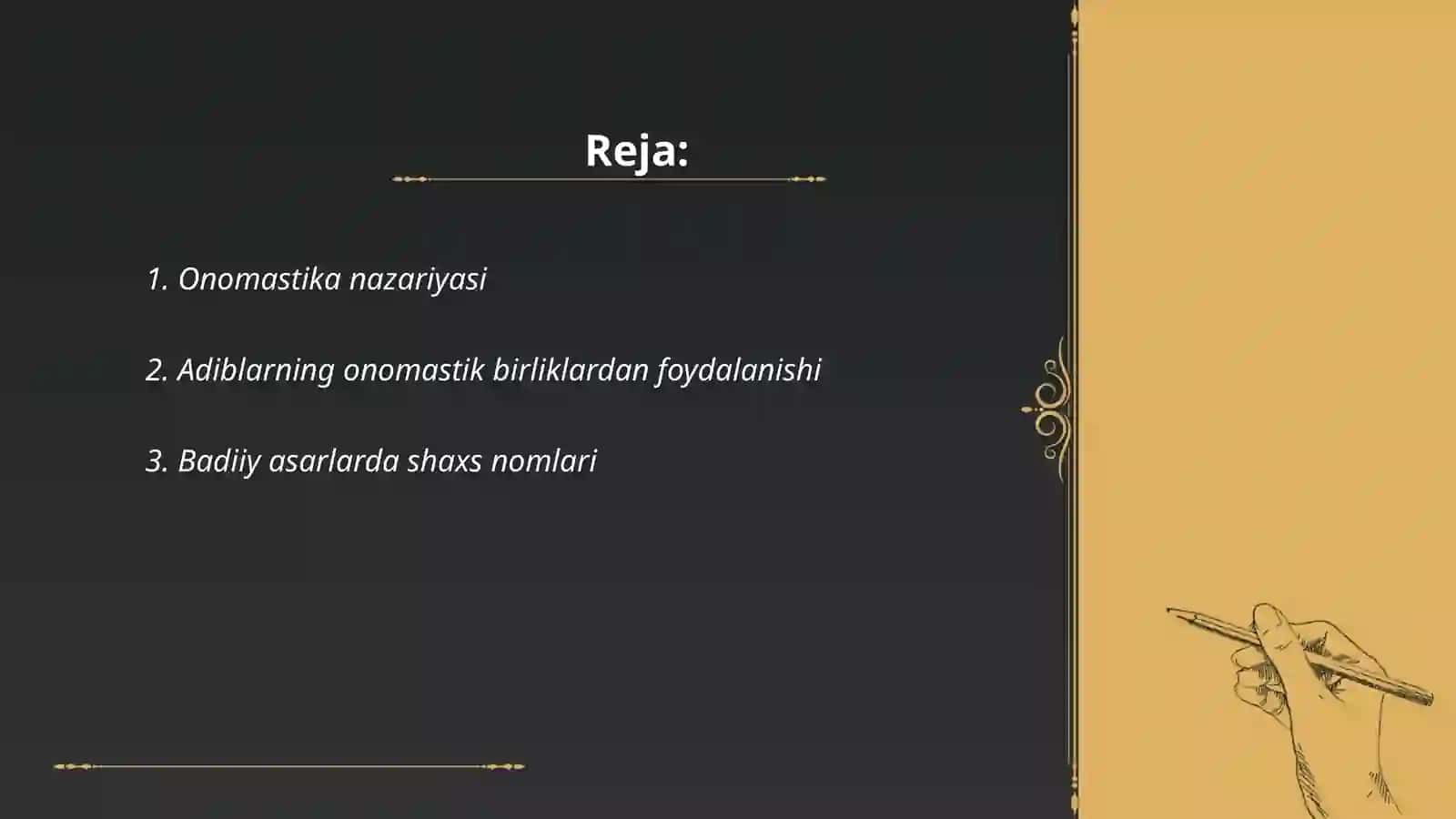 Reja:

1. Onomastika nazariyasi

2. Adiblarning onomastik birliklardan foydalanishi

3. Badiiy asarlarda shaxs nomlari